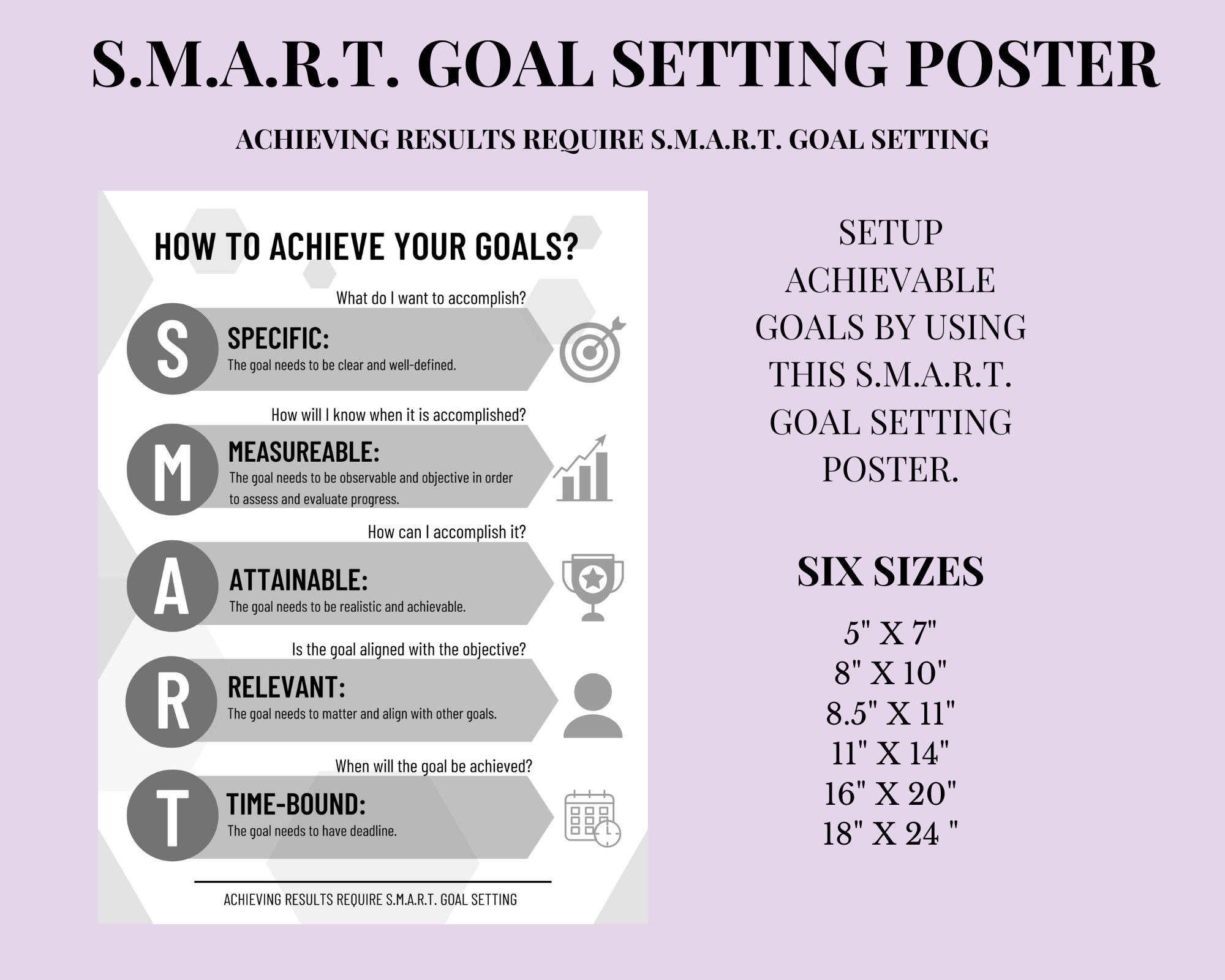 S.M.A.R.T. GOAL SETTING POSTER

ACHIEVING RESULTS REQUIRE S.M.A.R.T. GOAL SETTING

HOW TO ACHIEVE YOUR GOALS?

What do I want to accomplish?

S

SPECIFIC:

The goal needs to be clear and well-defined.

How will I know when it is accomplished?

M

MEASUREABLE:

The goal needs to be observable and objective in order to assess and evaluate progress.

How can I accomplish it?

A

ATTAINABLE:

The goal needs to be realistic and achievable.

Is the goal aligned with the objective?

R

RELEVANT:

The goal needs to matter and align with other goals.

When will the goal be achieved?

T

TIME-BOUND:

The goal needs to have deadline.

ACHIEVING RESULTS REQUIRE S.M.A.R.T. GOAL SETTING

SETUP ACHIEVABLE GOALS BY USING THIS S.M.A.R.T. GOAL SETTING POSTER.

SIX SIZES

5" X 7"
8" X 10"
8.5" X 11"
11" X 14"
16" X 20"
18" X 24 "